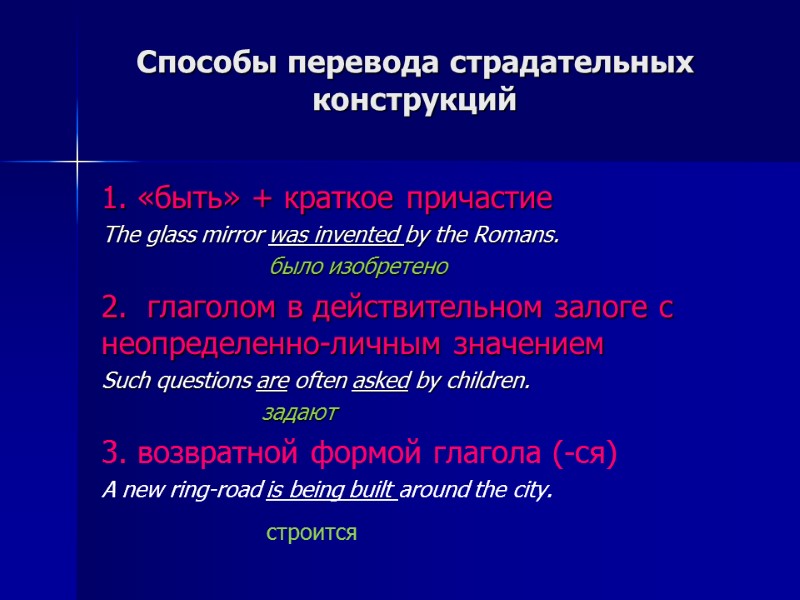 Способы перевода страдательных конструкций

1. «быть» + краткое причастие

The glass mirror was invented by the Romans.

было изобретено

2. глаголом в действительном залоге с неопределенно-личным значением

Such questions are often asked by children.

задают

3. возвратной формой глагола (-ся)

A new ring-road is being built around the city.

строится